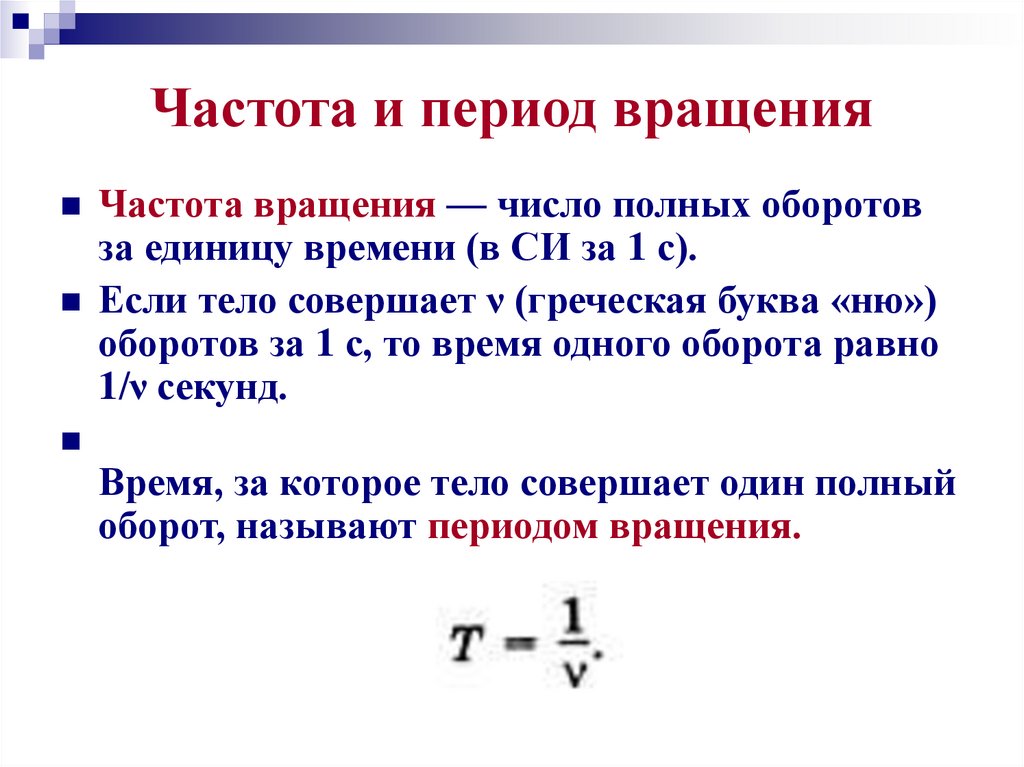 Частота и период вращения

Частота вращения — число полных оборотов за единицу времени (в СИ за 1 с).

Если тело совершает ν (греческая буква «ню») оборотов за 1 с, то время одного оборота равно 1/ν секунд.

Время, за которое тело совершает один полный оборот, называют периодом вращения.

$T = \frac{1}{\nu}.$